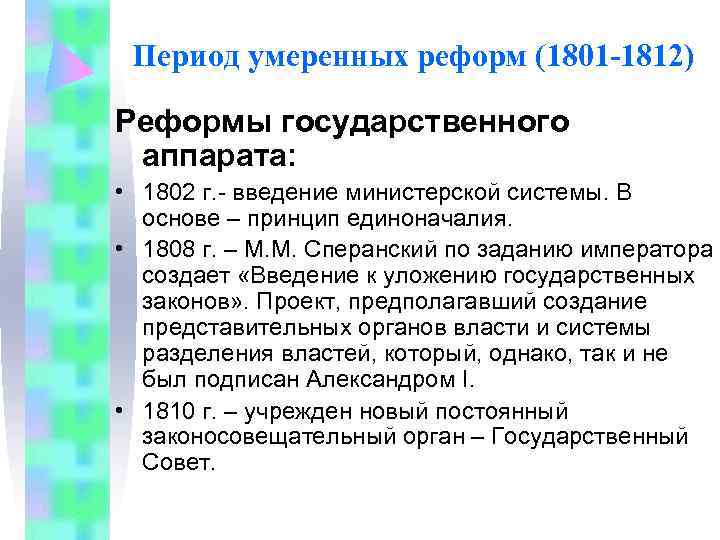 Период умеренных реформ (1801-1812)

Реформы государственного аппарата:

• 1802 г.- введение министерской системы. В основе – принцип единоначалия.
• 1808 г. – М.М. Сперанский по заданию императора создает «Введение к уложению государственных законов». Проект, предполагавший создание представительных органов власти и системы разделения властей, который, однако, так и не был подписан Александром I.
• 1810 г. – учрежден новый постоянный законосовещательный орган – Государственный Совет.